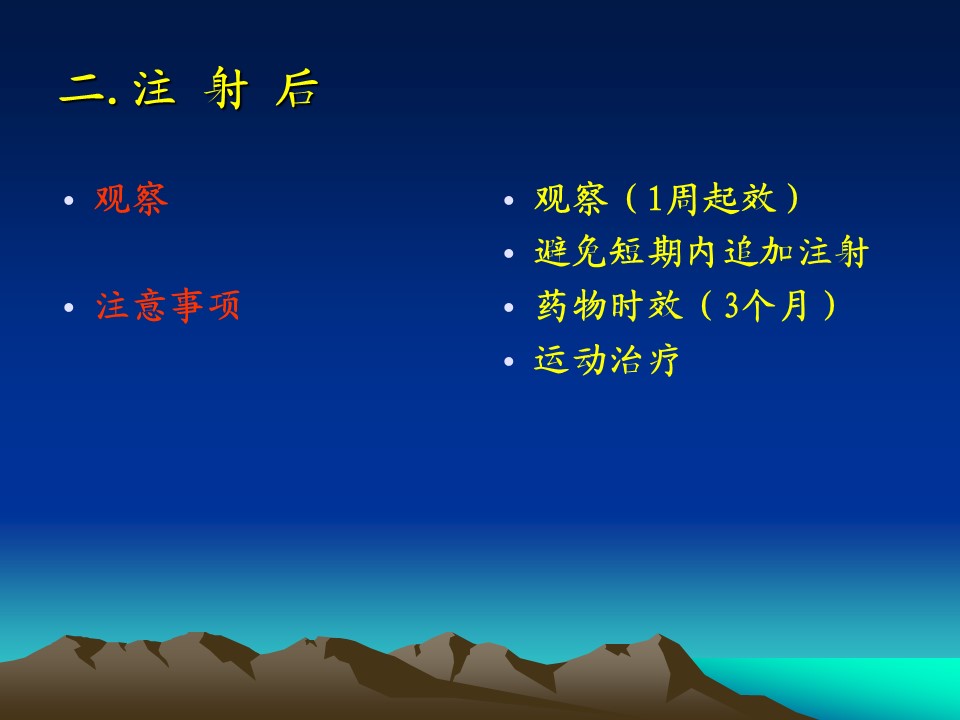 二. 注 射 后

• 观察

• 注意事项

• 观察（1周起效）
• 避免短期内追加注射
• 药物时效（3个月）
• 运动治疗